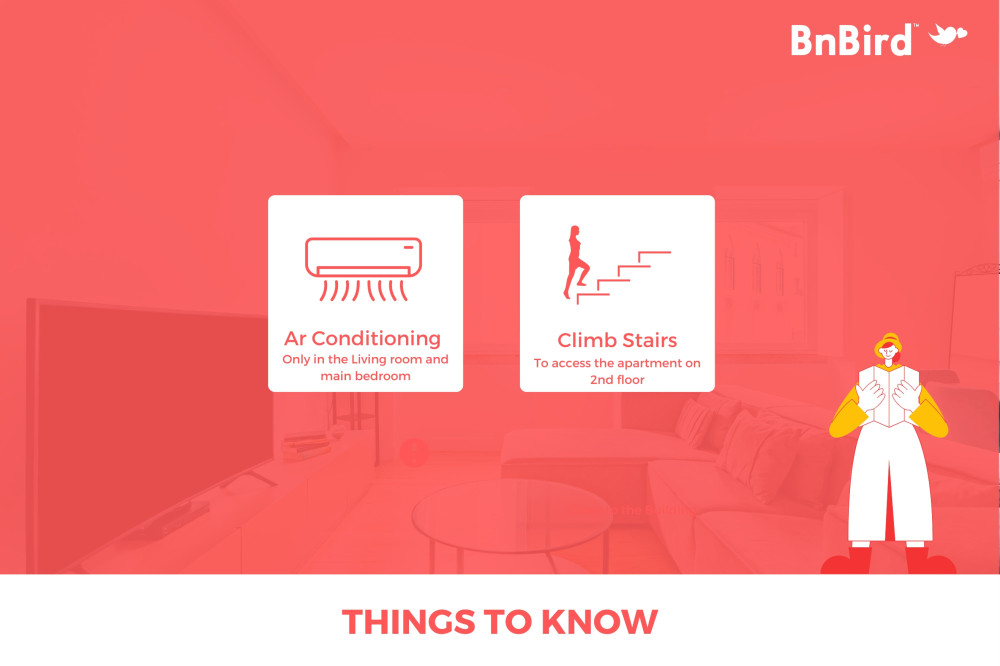 BnBird™

Ar Conditioning
Only in the Living room and main bedroom

Climb Stairs
To access the apartment on 2nd floor

THINGS TO KNOW